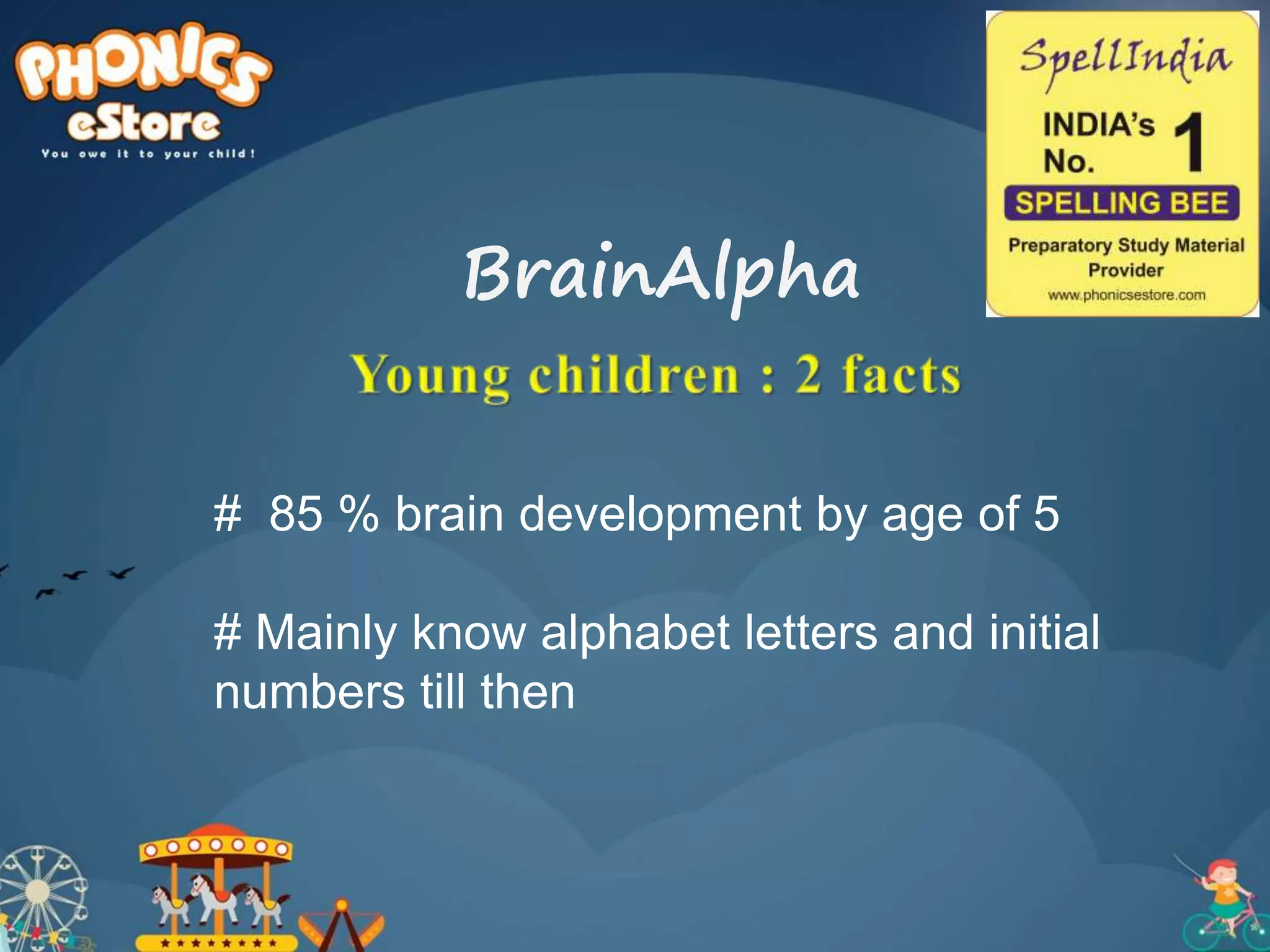 PHONICS eStore
You owe it to your child!

SpellIndia
INDIA's No. 1
SPELLING BEE
Preparatory Study Material Provider
www.phonicsestore.com

BrainAlpha

Young children : 2 facts

# 85 % brain development by age of 5

# Mainly know alphabet letters and initial numbers till then